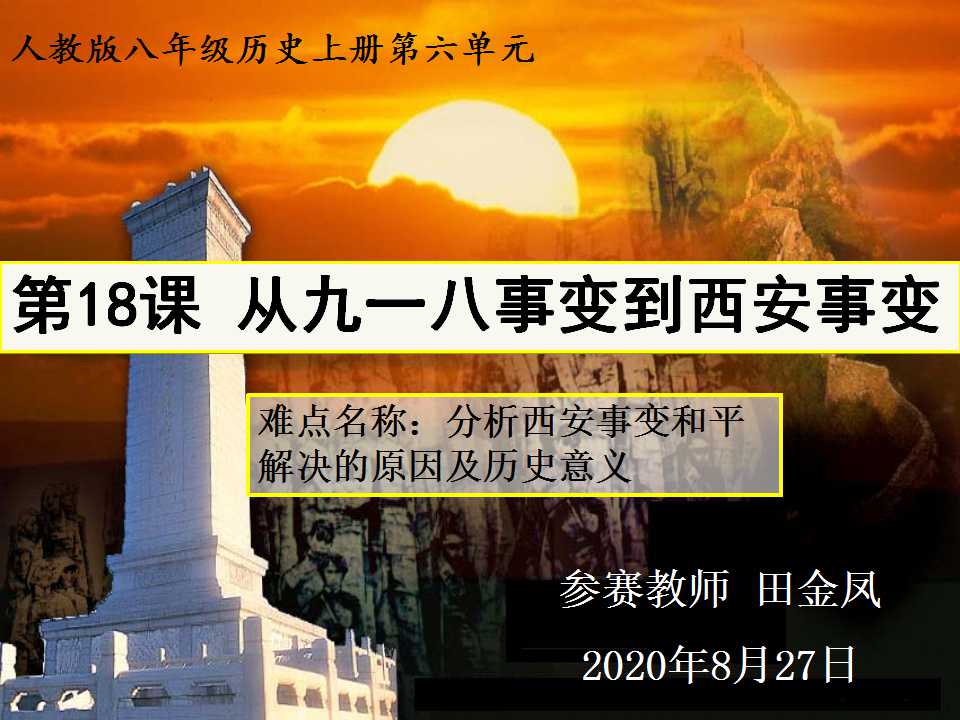 人教版八年级历史上册第六单元

第18课 从九一八事变到西安事变

难点名称：分析西安事变和平解决的原因及历史意义

参赛教师 田金凤

2020年8月27日